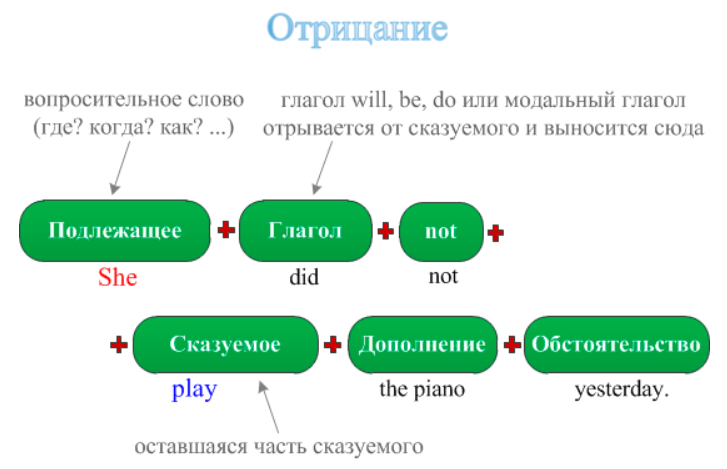 Отрицание

вопросительное слово (где? когда? как? ...)

глагол will, be, do или модальный глагол отрывается от сказуемого и выносится сюда

Подлежащее + Глагол + not +

She did not

+ Сказуемое + Дополнение + Обстоятельство

play the piano yesterday.

оставшаяся часть сказуемого